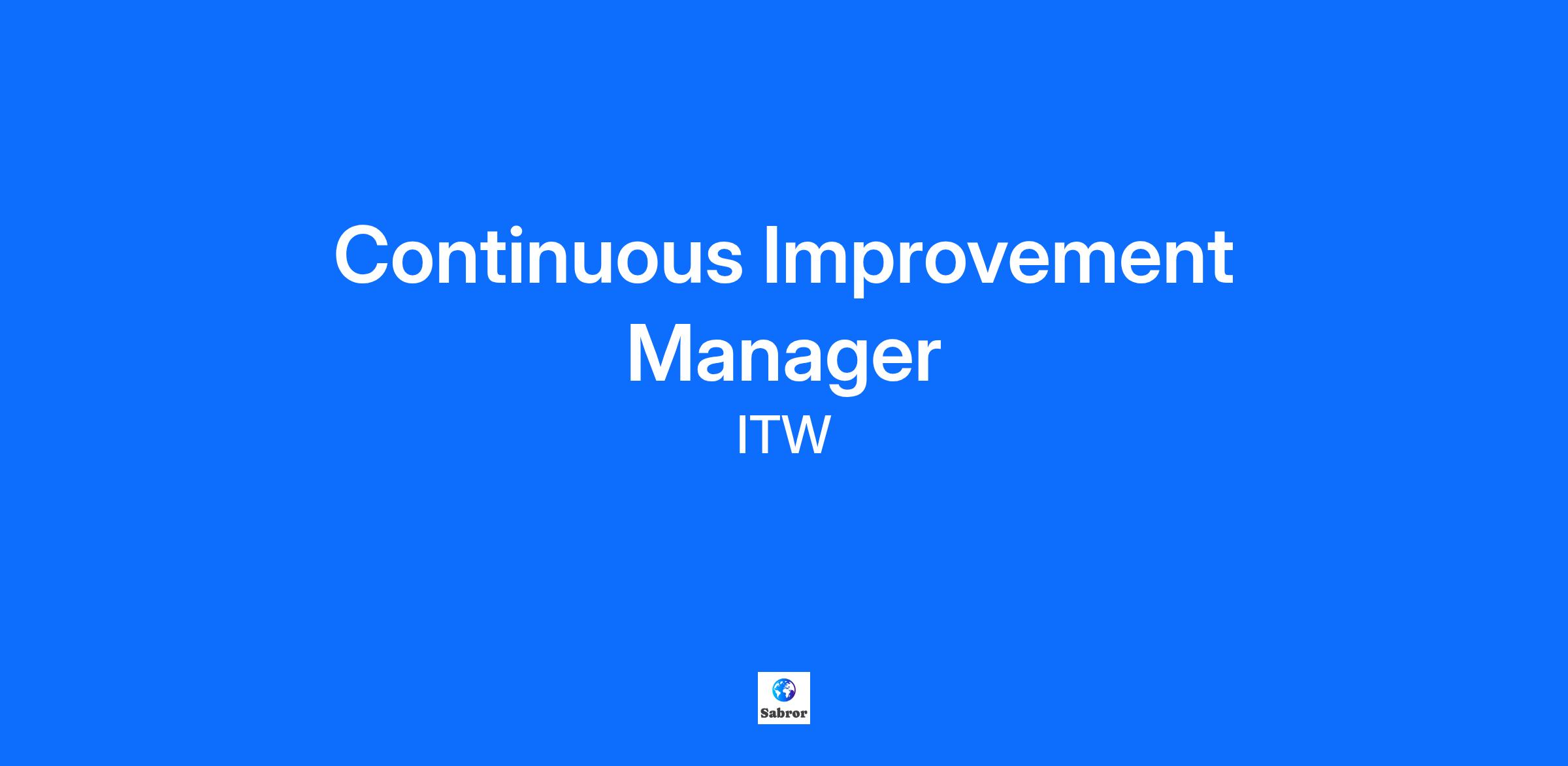 Continuous Improvement Manager

ITW

Sabror